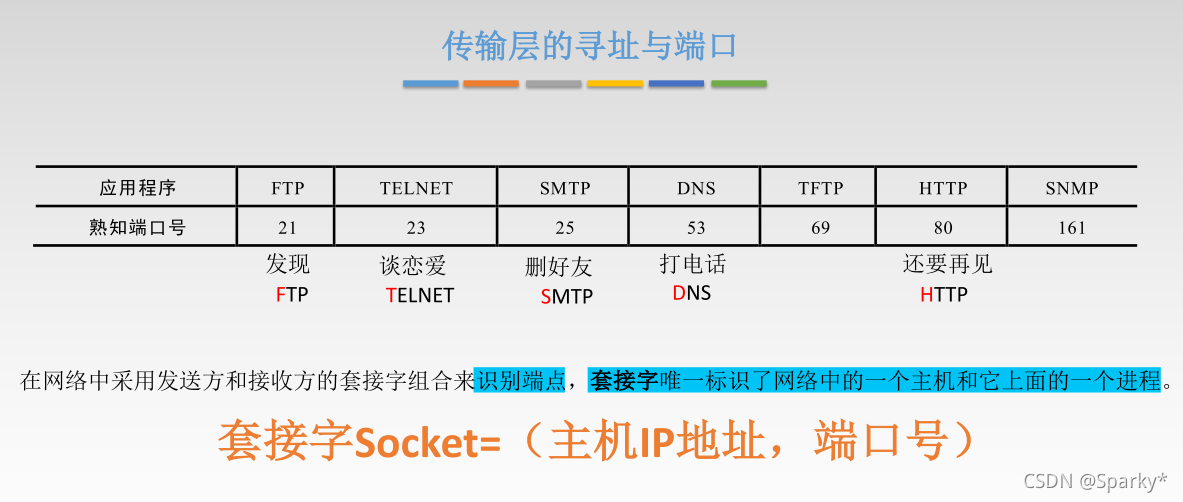 传输层的寻址与端口

| 应用程序 | FTP | TELNET | SMTP | DNS | TFTP | HTTP | SNMP |
|---|---|---|---|---|---|---|---|
| 熟知端口号 | 21 | 23 | 25 | 53 | 69 | 80 | 161 |

发现 FTP
谈恋爱 TELNET
删好友 SMTP
打电话 DNS
还要再见 HTTP

在网络中采用发送方和接收方的套接字组合来识别端点，套接字唯一标识了网络中的一个主机和它上面的一个进程。

套接字Socket=（主机IP地址，端口号）

CSDN @Sparky*